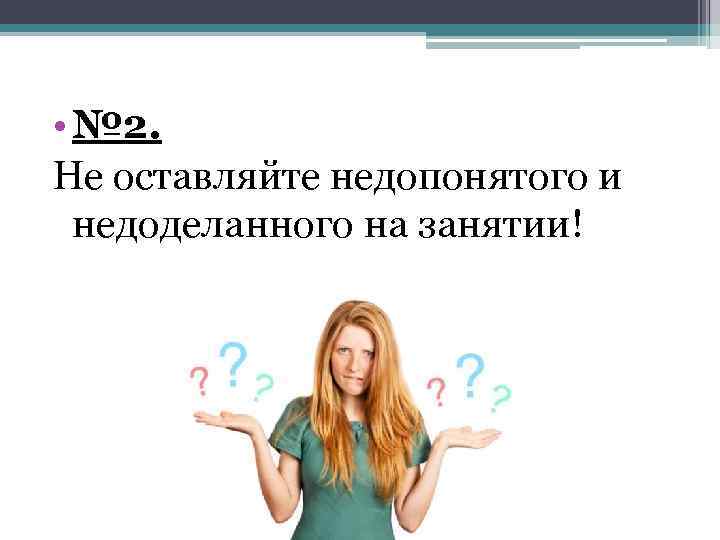 • №2.

Не оставляйте недопонятого и недоделанного на занятии!

? ? ? ? ? ?